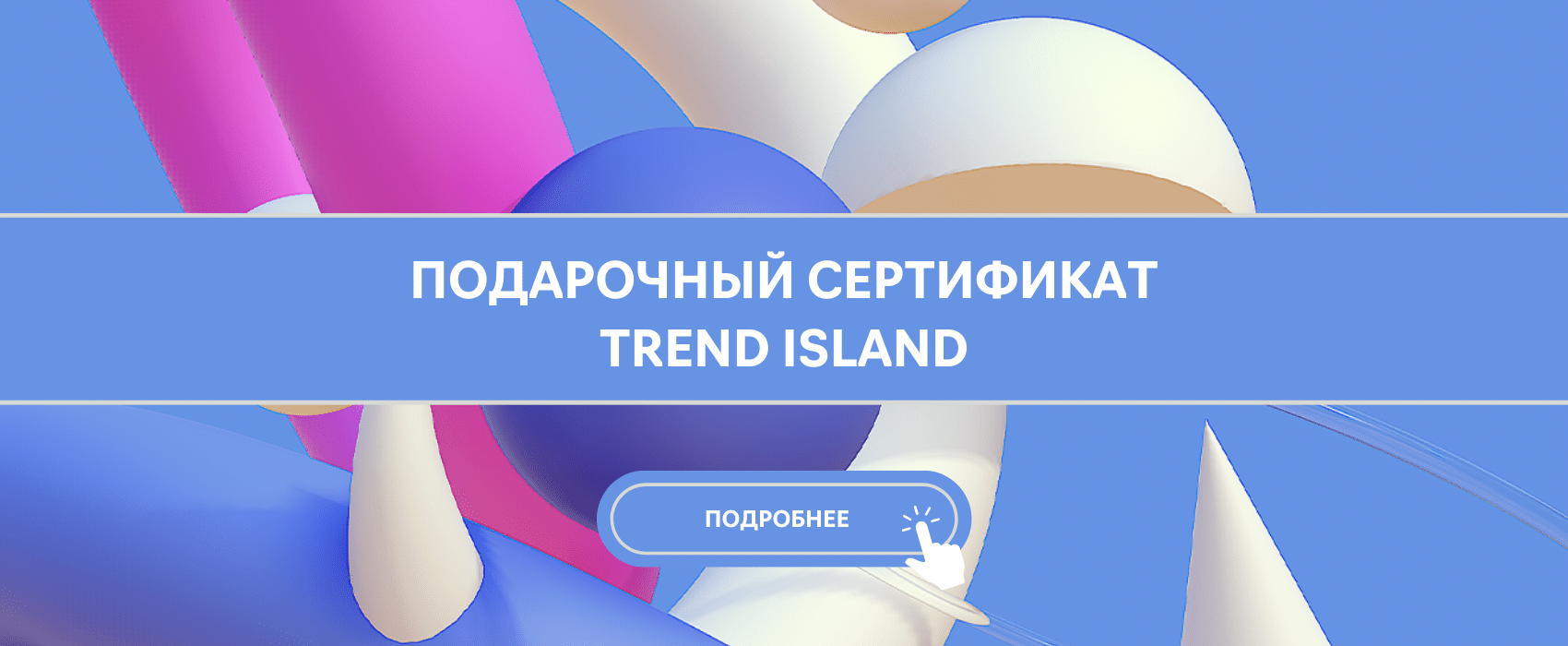 ПОДАРОЧНЫЙ СЕРТИФИКАТ
TREND ISLAND

ПОДРОБНЕЕ